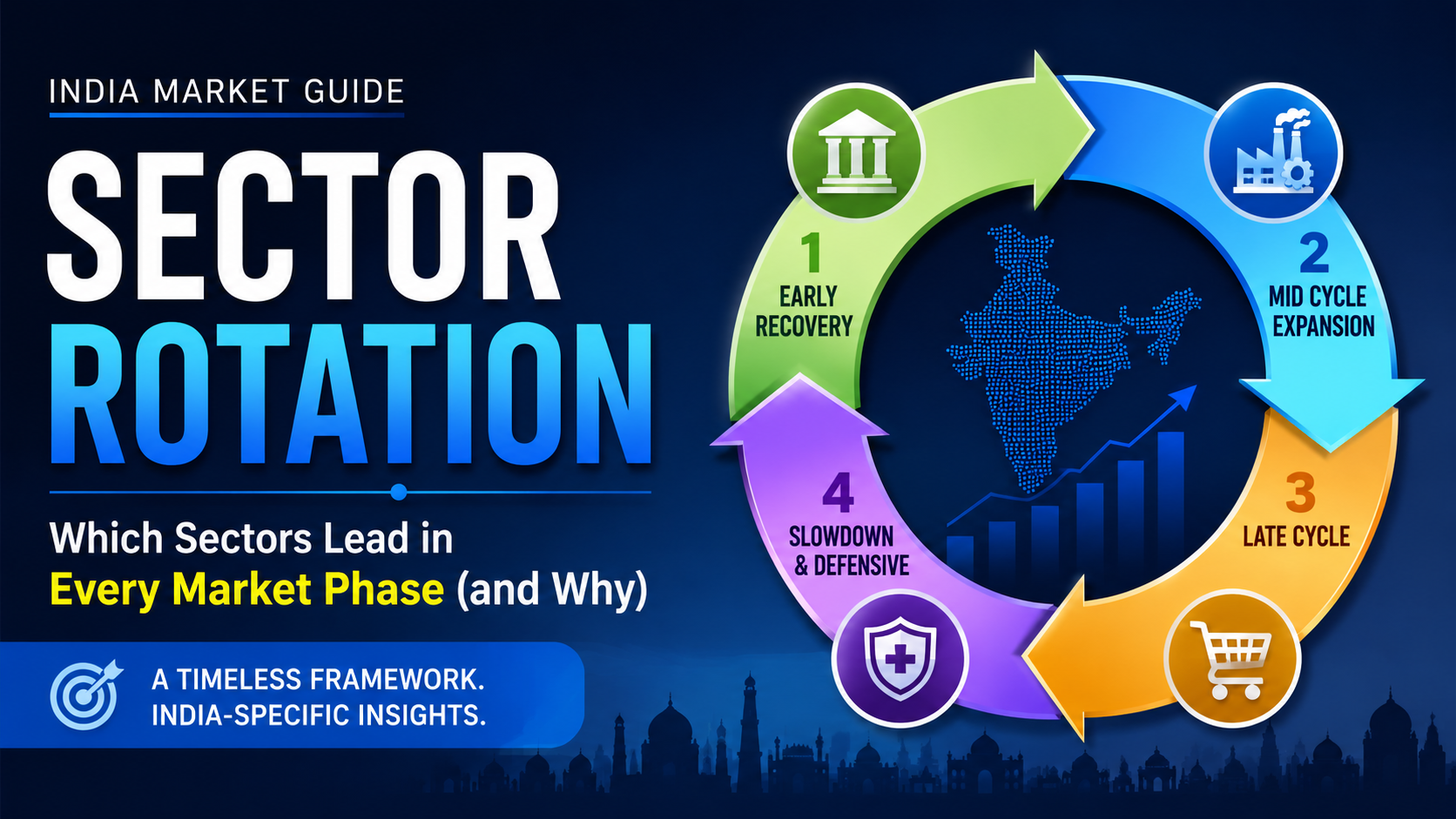 INDIA MARKET GUIDE

SECTOR ROTATION

Which Sectors Lead in Every Market Phase (and Why)

A TIMELESS FRAMEWORK. INDIA-SPECIFIC INSIGHTS.

1 EARLY RECOVERY

2 MID CYCLE EXPANSION

3 LATE CYCLE

4 SLOWDOWN & DEFENSIVE